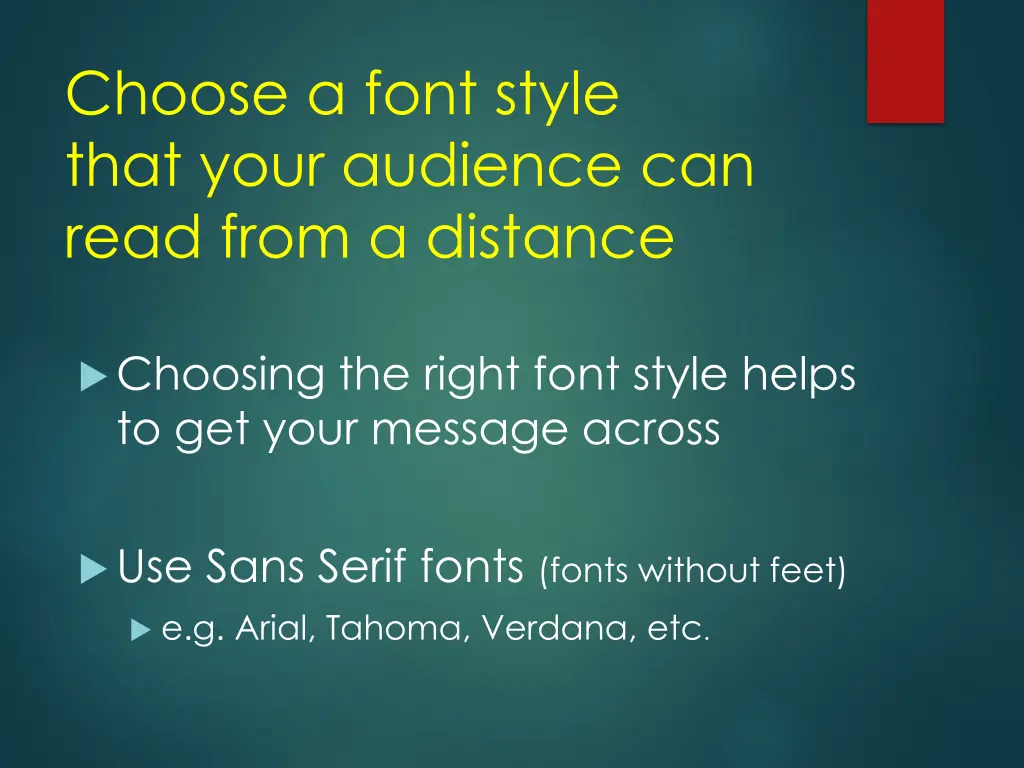 Choose a font style that your audience can read from a distance

Choosing the right font style helps to get your message across

Use Sans Serif fonts (fonts without feet)

e.g. Arial, Tahoma, Verdana, etc.